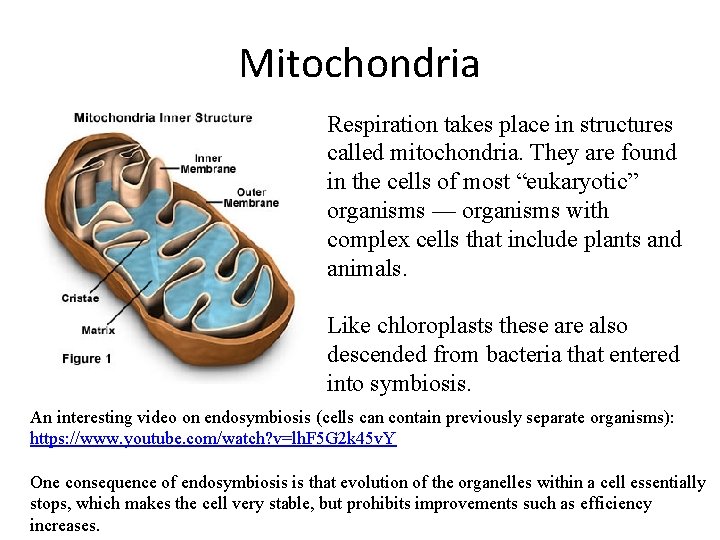 Mitochondria

Mitochondria Inner Structure

Inner Membrane

Outer Membrane

Cristae

Matrix

Figure 1

Respiration takes place in structures called mitochondria. They are found in the cells of most "eukaryotic" organisms — organisms with complex cells that include plants and animals.

Like chloroplasts these are also descended from bacteria that entered into symbiosis.

An interesting video on endosymbiosis (cells can contain previously separate organisms): https://www.youtube.com/watch?v=lhF5G2k45vY

One consequence of endosymbiosis is that evolution of the organelles within a cell essentially stops, which makes the cell very stable, but prohibits improvements such as efficiency increases.